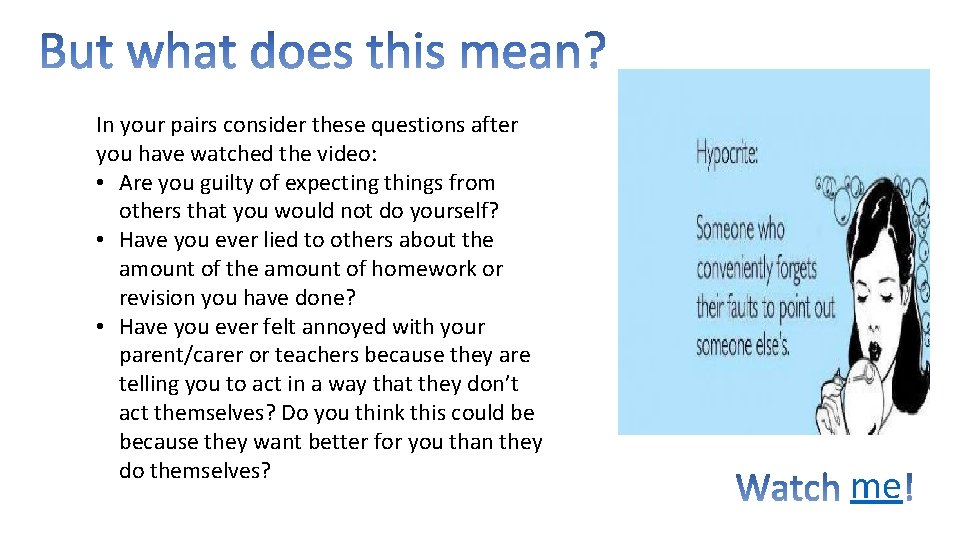 But what does this mean?

In your pairs consider these questions after you have watched the video:
• Are you guilty of expecting things from others that you would not do yourself?
• Have you ever lied to others about the amount of the amount of homework or revision you have done?
• Have you ever felt annoyed with your parent/carer or teachers because they are telling you to act in a way that they don't act themselves? Do you think this could be because they want better for you than they do themselves?

Hypocrite:
Someone who conveniently forgets their faults to point out someone else's.

Watch me!